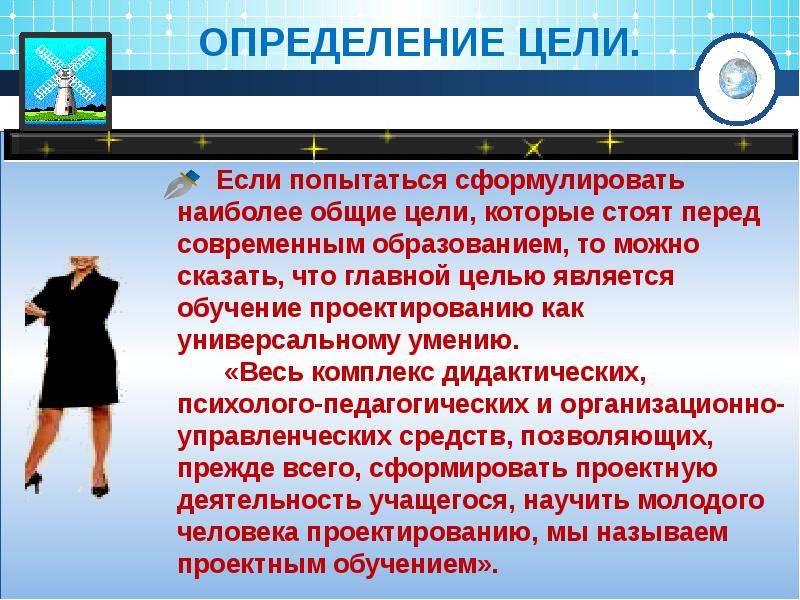 ОПРЕДЕЛЕНИЕ ЦЕЛИ.

Если попытаться сформулировать наиболее общие цели, которые стоят перед современным образованием, то можно сказать, что главной целью является обучение проектированию как универсальному умению.

«Весь комплекс дидактических, психолого-педагогических и организационно-управленческих средств, позволяющих, прежде всего, сформировать проектную деятельность учащегося, научить молодого человека проектированию, мы называем проектным обучением».